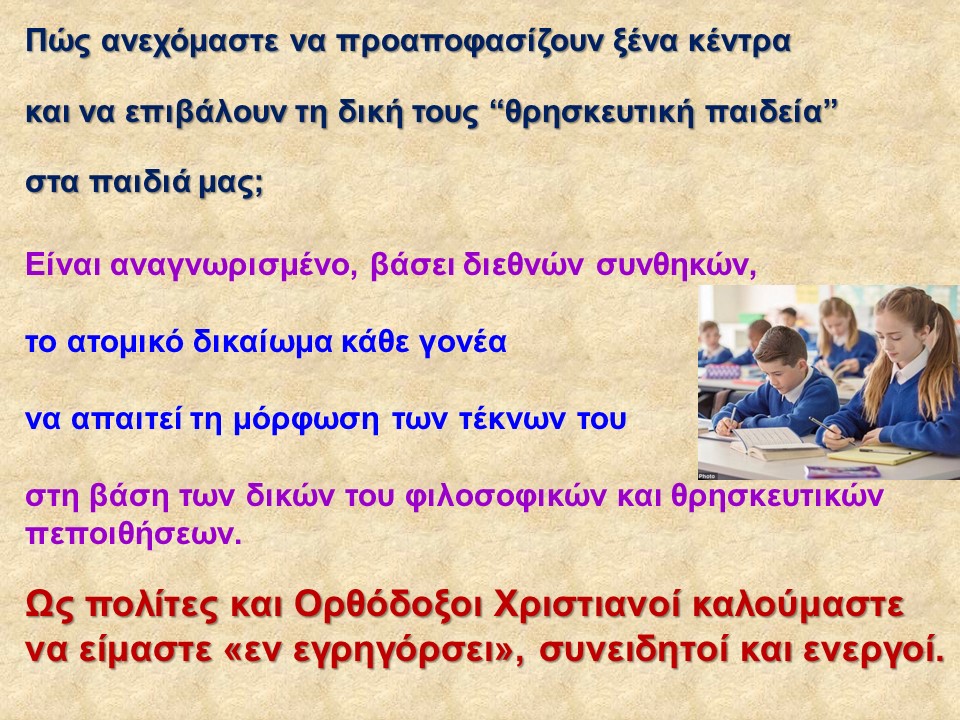 Πώς ανεχόμαστε να προαποφασίζουν ξένα κέντρα

και να επιβάλουν τη δική τους “θρησκευτική παιδεία”

στα παιδιά μας;

Είναι αναγνωρισμένο, βάσει διεθνών συνθηκών,

το ατομικό δικαίωμα κάθε γονέα

να απαιτεί τη μόρφωση των τέκνων του

στη βάση των δικών του φιλοσοφικών και θρησκευτικών πεποιθήσεων.

Ως πολίτες και Ορθόδοξοι Χριστιανοί καλούμαστε να είμαστε «εν εγρηγόρσει», συνειδητοί και ενεργοί.